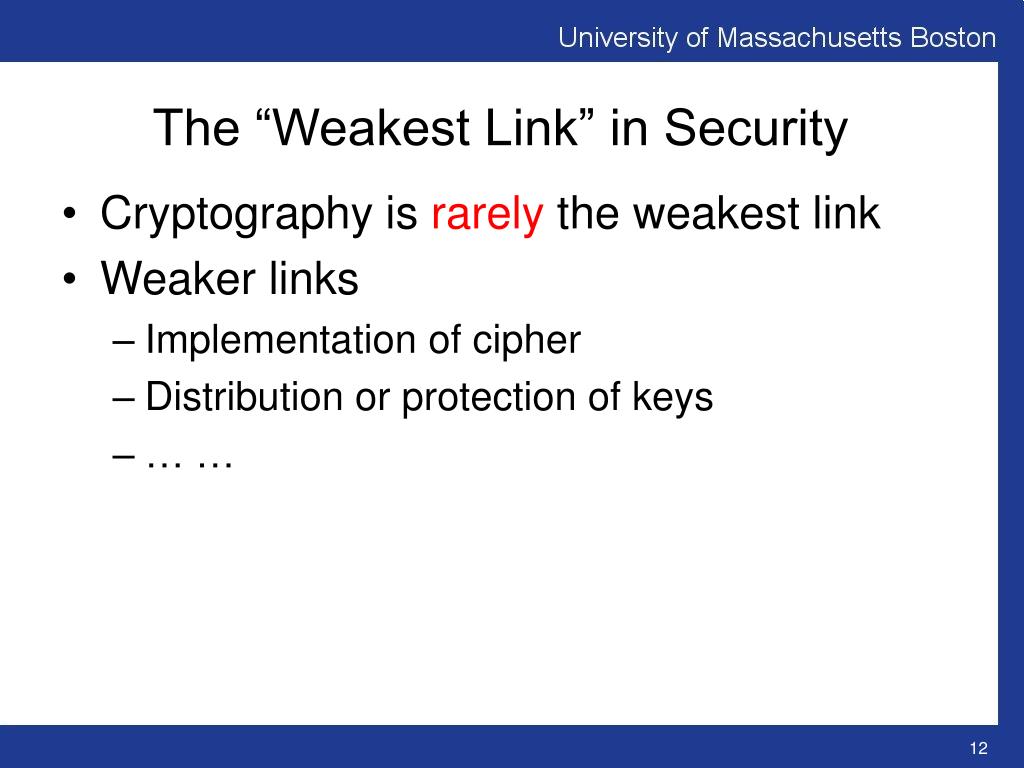 University of Massachusetts Boston

The “Weakest Link” in Security

• Cryptography is rarely the weakest link
• Weaker links
– Implementation of cipher
– Distribution or protection of keys
– … …

12